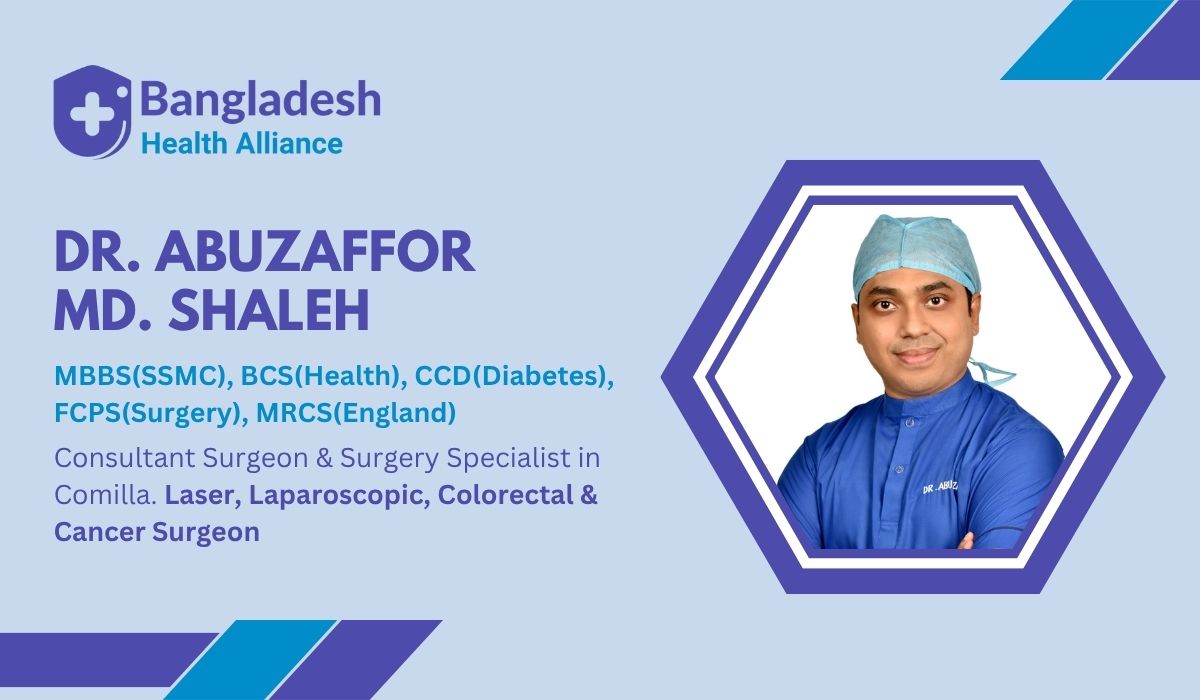 Bangladesh
Health Alliance

DR. ABUZAFFOR MD. SHALEH

MBBS(SSMC), BCS(Health), CCD(Diabetes), FCPS(Surgery), MRCS(England)

Consultant Surgeon & Surgery Specialist in Comilla. Laser, Laparoscopic, Colorectal & Cancer Surgeon

DR. ABUZ